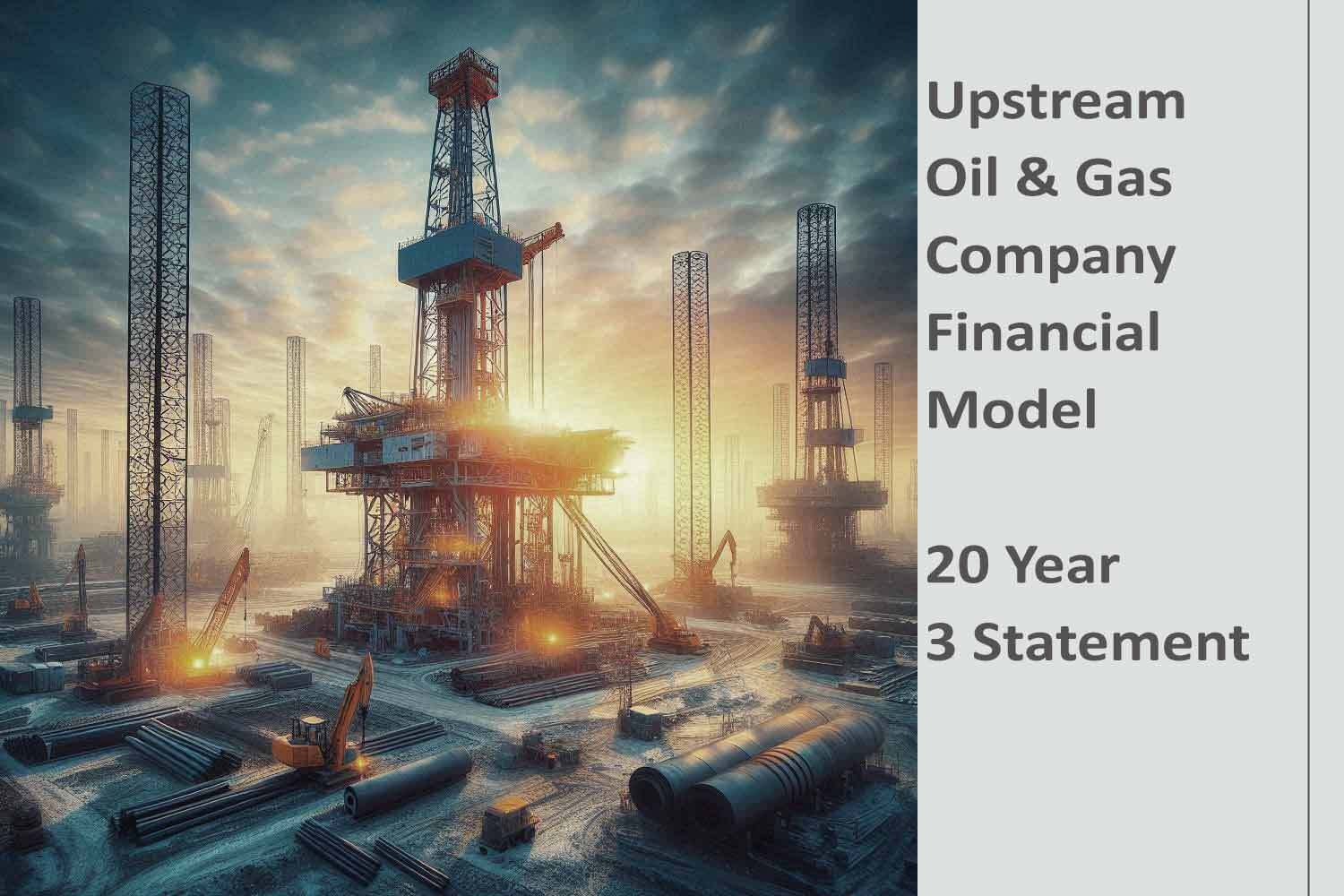 Upstream Oil & Gas Company Financial Model

20 Year 3 Statement